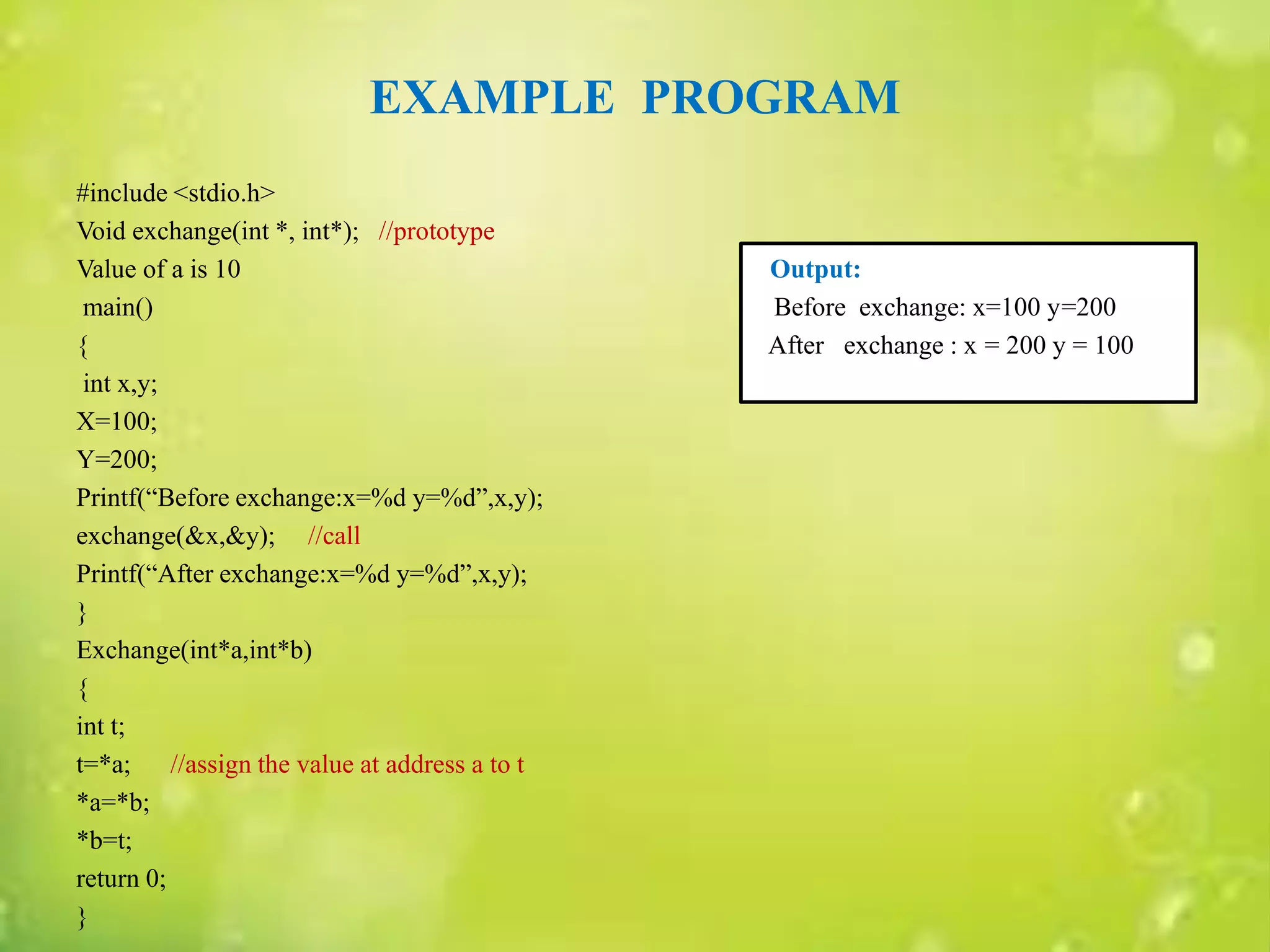 EXAMPLE PROGRAM

#include <stdio.h>
Void exchange(int *, int*); //prototype
Value of a is 10
main()
{
int x,y;
X=100;
Y=200;
Printf(“Before exchange:x=%d y=%d”,x,y);
exchange(&x,&y); //call
Printf(“After exchange:x=%d y=%d”,x,y);
}
Exchange(int*a,int*b)
{
int t;
t=*a; //assign the value at address a to t
*a=*b;
*b=t;
return 0;
}

Output:
Before exchange: x=100 y=200
After exchange : x = 200 y = 100